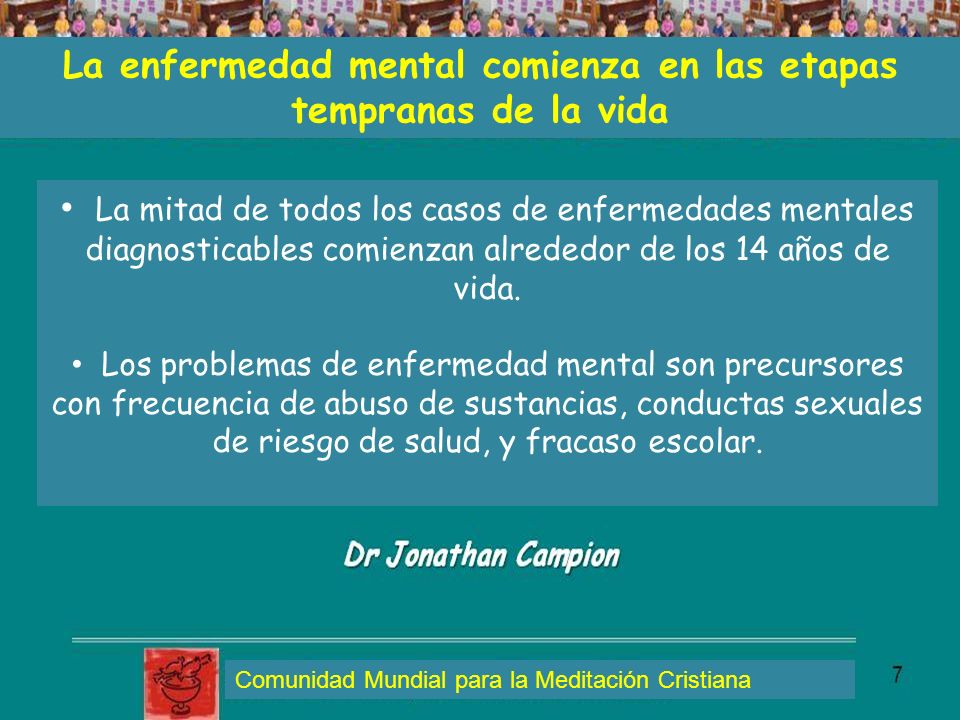 La enfermedad mental comienza en las etapas tempranas de la vida

• La mitad de todos los casos de enfermedades mentales diagnosticables comienzan alrededor de los 14 años de vida.

• Los problemas de enfermedad mental son precursores con frecuencia de abuso de sustancias, conductas sexuales de riesgo de salud, y fracaso escolar.

Dr Jonathan Campion

Comunidad Mundial para la Meditación Cristiana

7